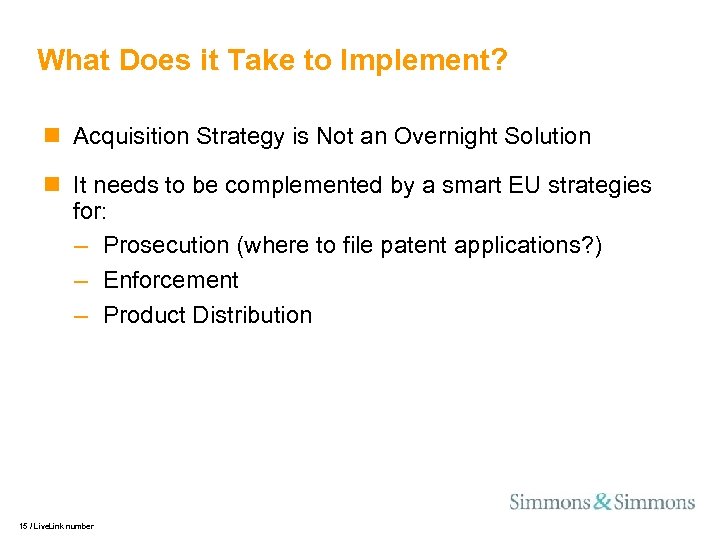 What Does it Take to Implement?

Acquisition Strategy is Not an Overnight Solution

It needs to be complemented by a smart EU strategies for:

– Prosecution (where to file patent applications?)

– Enforcement

– Product Distribution

Simmons & Simmons

15 / LiveLink number